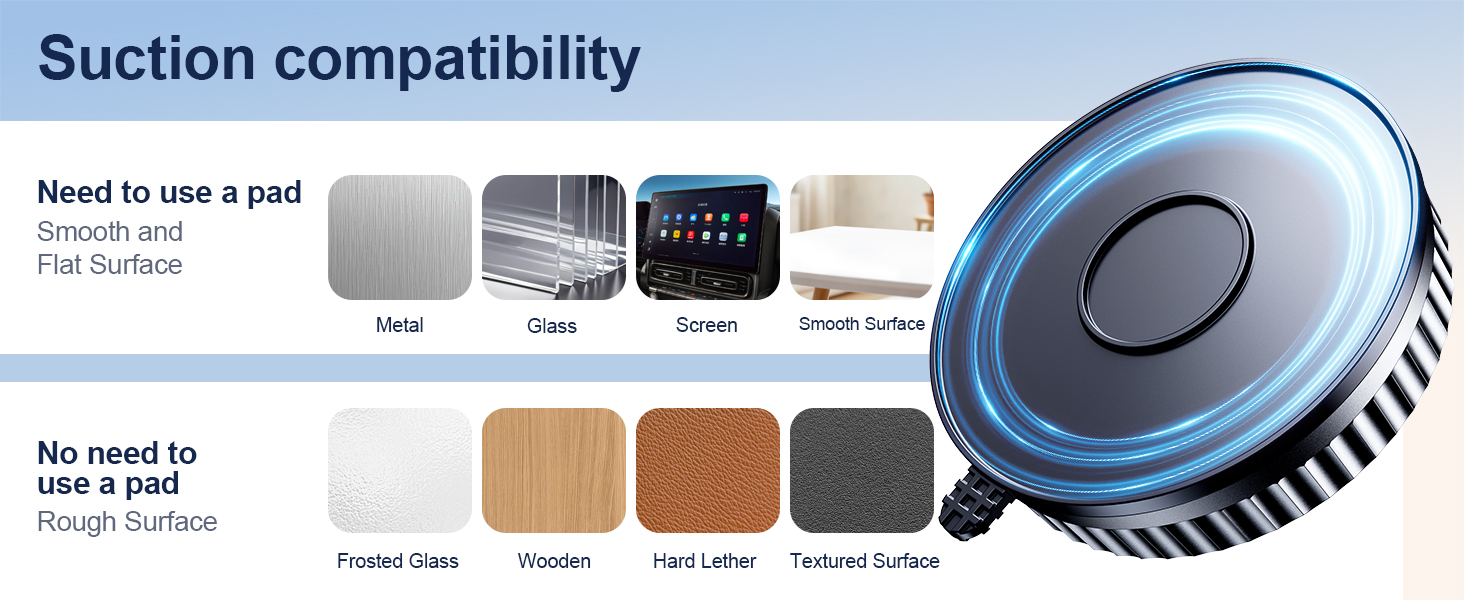 Suction compatibility

Need to use a pad
Smooth and Flat Surface

Metal
Glass
Screen
Smooth Surface

No need to use a pad
Rough Surface

Frosted Glass
Wooden
Hard Lether
Textured Surface